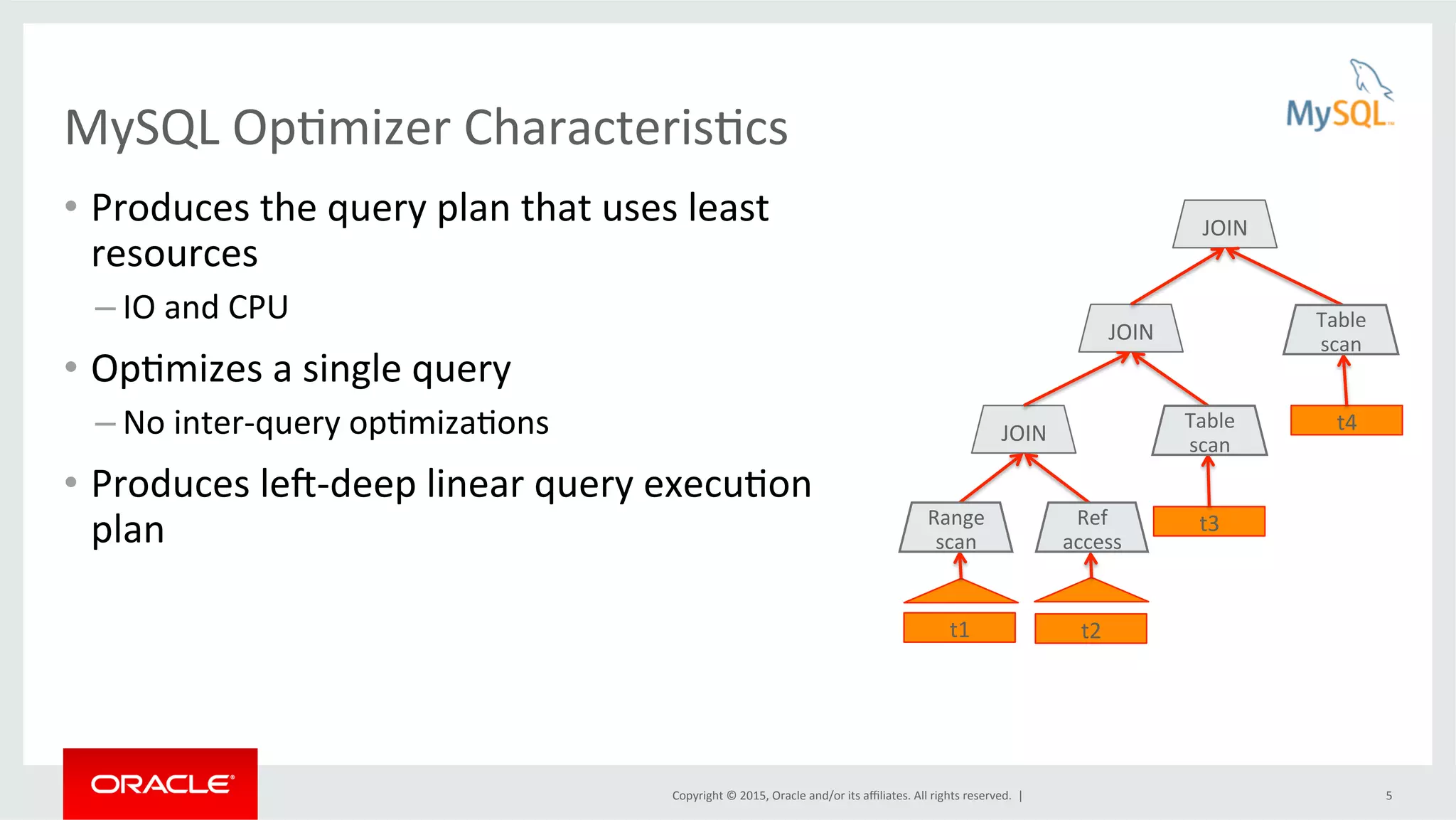 MySQL Optimizer Characteristics

MySQL

• Produces the query plan that uses least resources
– IO and CPU

• Optimizes a single query
– No inter-query optimizations

• Produces left-deep linear query execution plan

JOIN

JOIN

Table scan

JOIN

Table scan

t4

Range scan

Ref access

t3

t1

t2

ORACLE

Copyright © 2015, Oracle and/or its affiliates. All rights reserved. |

5